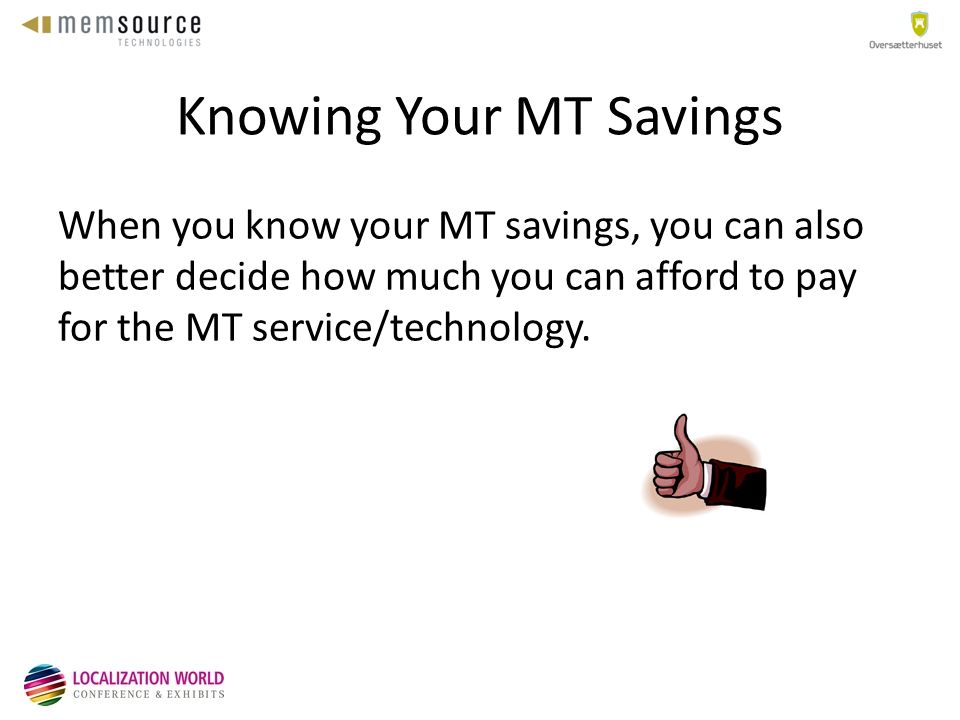 memsource
TECHNOLOGIES

Oversætterhuset

Knowing Your MT Savings

When you know your MT savings, you can also better decide how much you can afford to pay for the MT service/technology.

LOCALIZATION WORLD
CONFERENCE & EXHIBITS